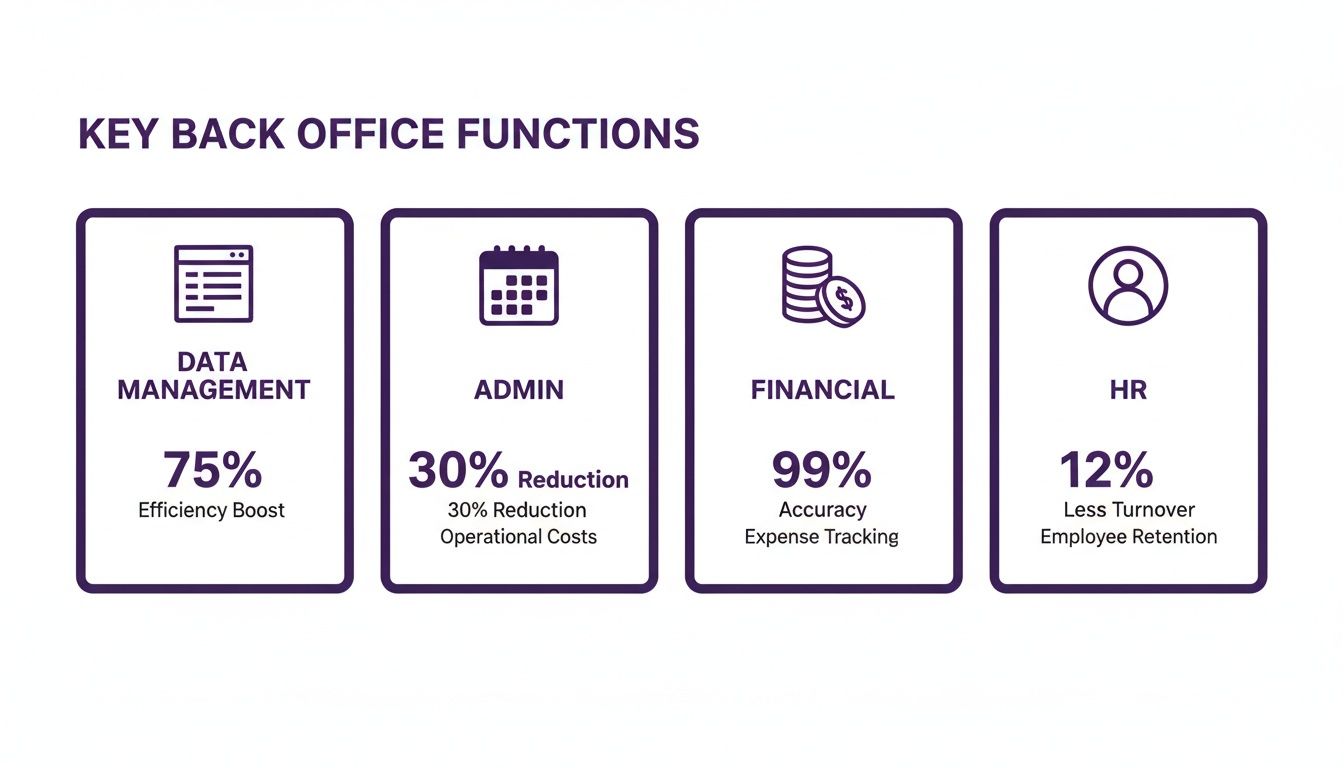 KEY BACK OFFICE FUNCTIONS

DATA MANAGEMENT

75%
Efficiency Boost

ADMIN

30% Reduction
30% Reduction
Operational Costs

FINANCIAL

99%
Accuracy
Expense Tracking

HR

12%
Less Turnover
Employee Retention